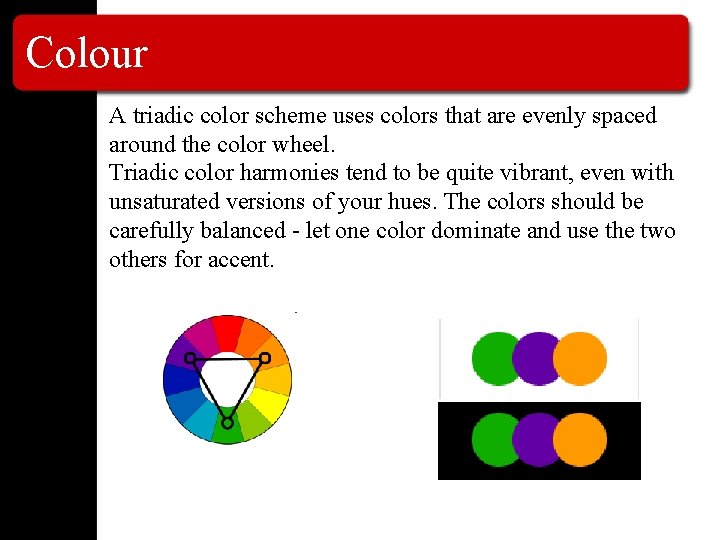 Colour

A triadic color scheme uses colors that are evenly spaced around the color wheel.
Triadic color harmonies tend to be quite vibrant, even with unsaturated versions of your hues. The colors should be carefully balanced - let one color dominate and use the two others for accent.